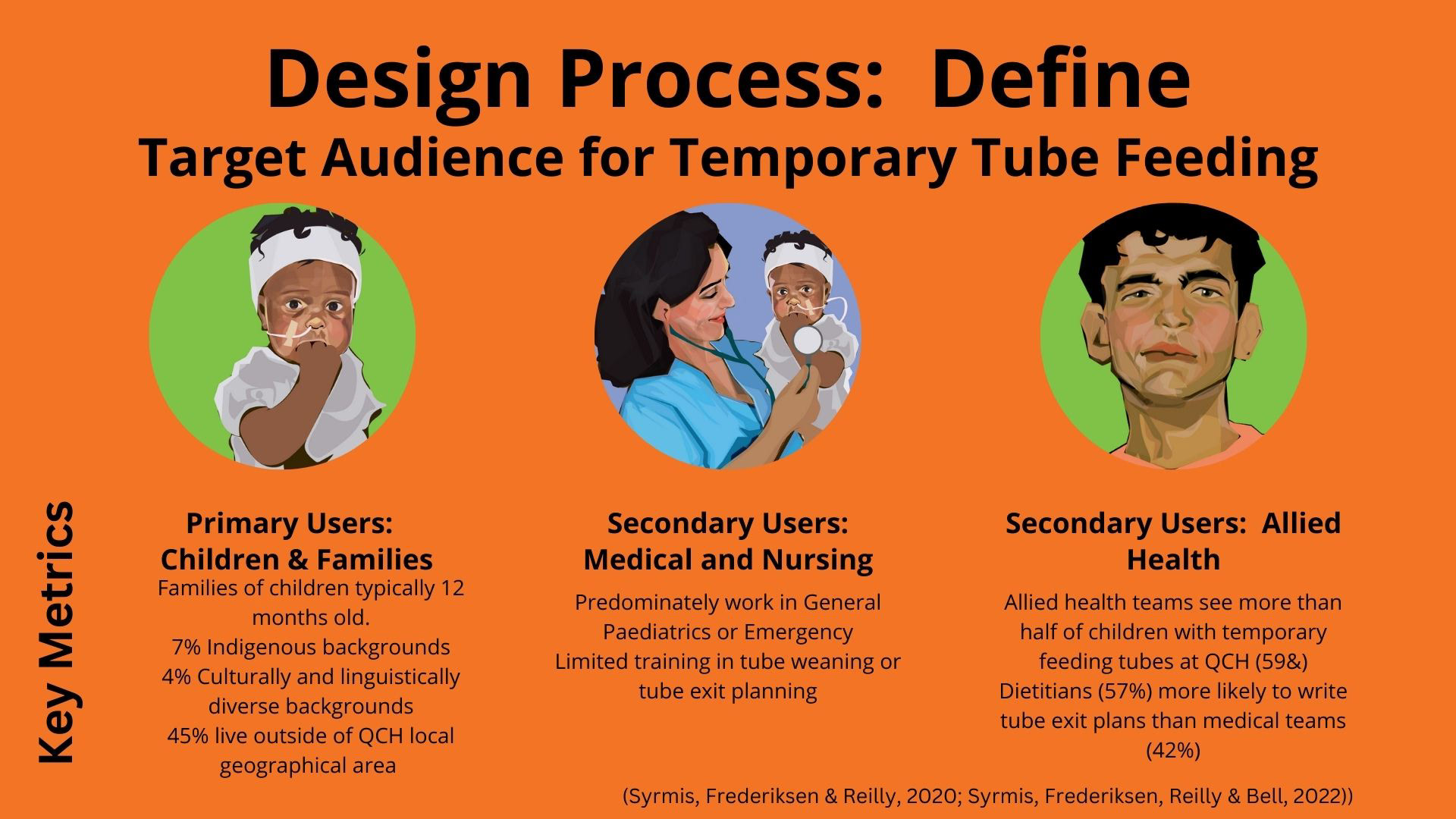 Design Process: Define
Target Audience for Temporary Tube Feeding

Key Metrics

Primary Users: Children & Families
Families of children typically 12 months old.
7% Indigenous backgrounds
4% Culturally and linguistically diverse backgrounds
45% live outside of QCH local geographical area

Secondary Users: Medical and Nursing
Predominately work in General Paediatrics or Emergency
Limited training in tube weaning or tube exit planning

Secondary Users: Allied Health
Allied health teams see more than half of children with temporary feeding tubes at QCH (59&)
Dietitians (57%) more likely to write tube exit plans than medical teams (42%)

(Syrmis, Frederiksen & Reilly, 2020; Syrmis, Frederiksen, Reilly & Bell, 2022))